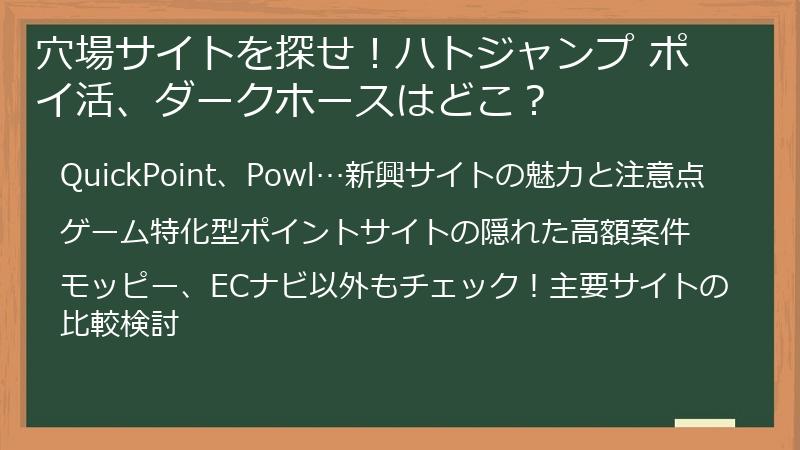 穴場サイトを探せ！ハトジャンプ ポイ活、ダークホースはどこ？

QuickPoint、Powl…新興サイトの魅力と注意点

ゲーム特化型ポイントサイトの隠れた高額案件

モッピー、ECナビ以外もチェック！主要サイトの比較検討